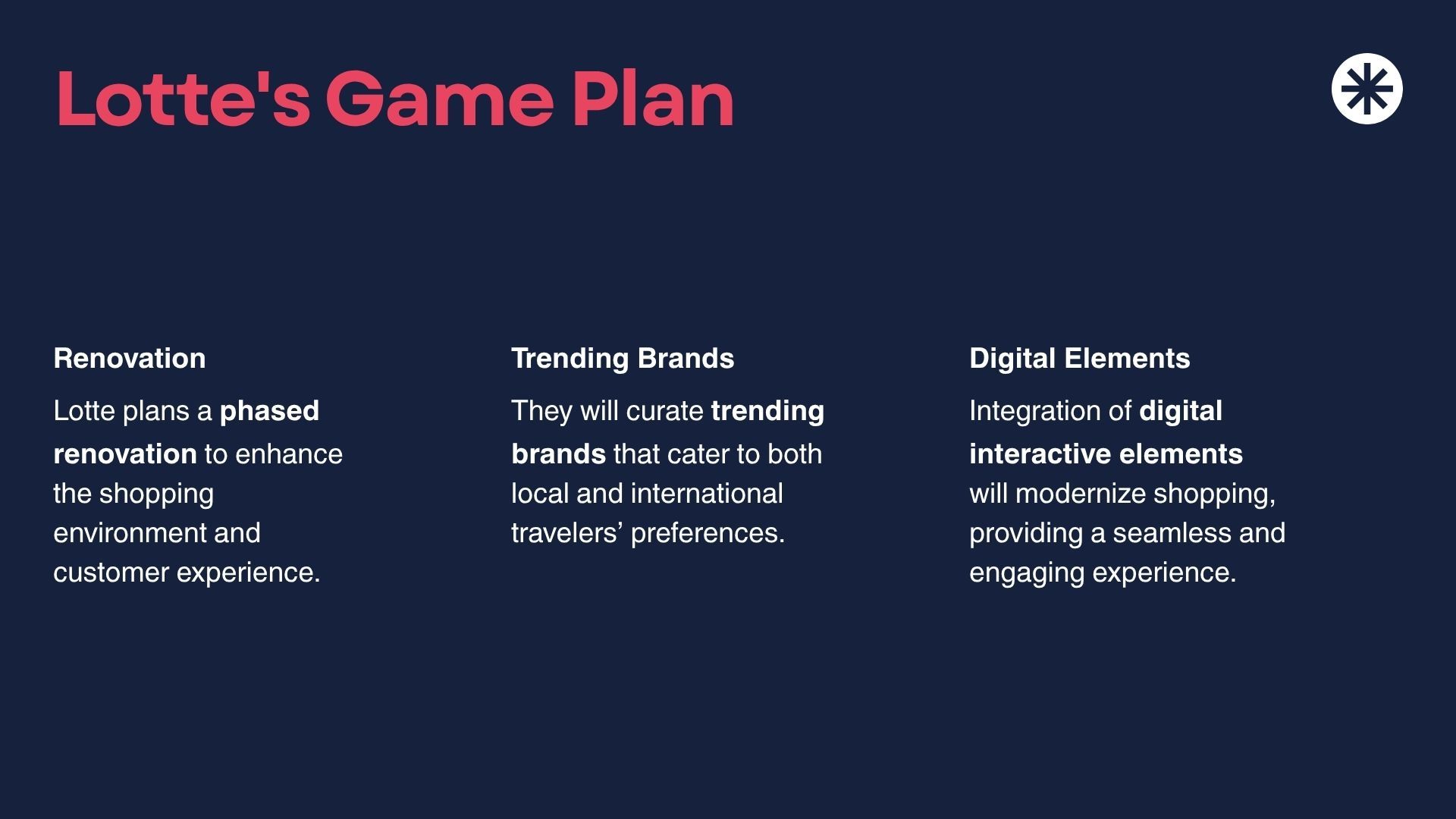 Lotte's Game Plan

Renovation

Lotte plans a phased renovation to enhance the shopping environment and customer experience.

Trending Brands

They will curate trending brands that cater to both local and international travelers’ preferences.

Digital Elements

Integration of digital interactive elements will modernize shopping, providing a seamless and engaging experience.